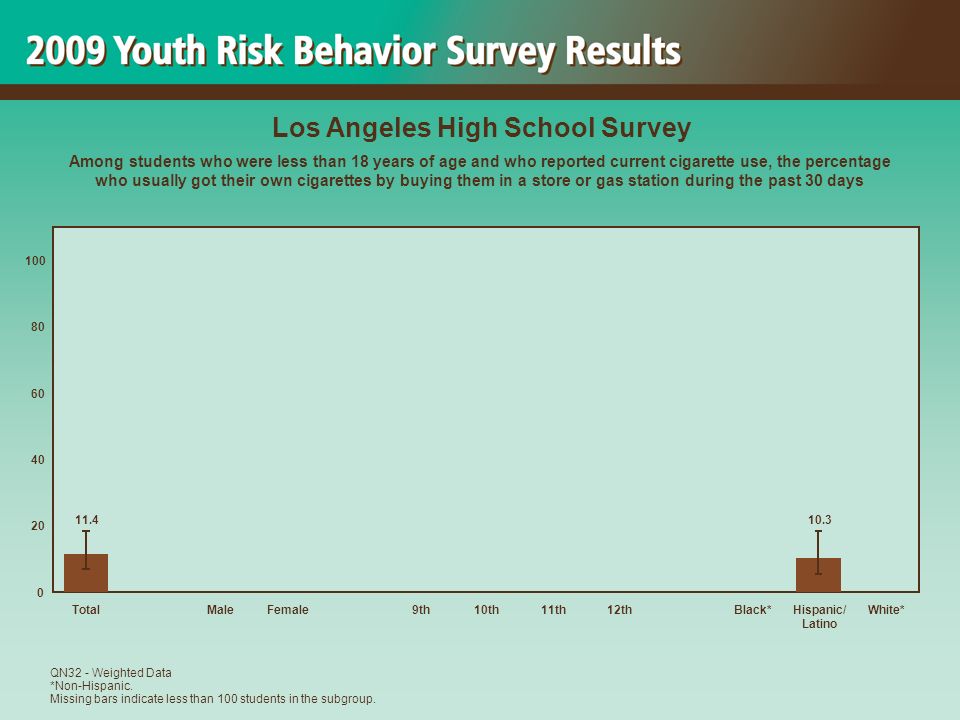 2009 Youth Risk Behavior Survey Results

Los Angeles High School Survey

Among students who were less than 18 years of age and who reported current cigarette use, the percentage who usually got their own cigarettes by buying them in a store or gas station during the past 30 days

100
80
60
40
20
0

11.4
10.3

Total
Male
Female
9th
10th
11th
12th
Black*
Hispanic/ Latino
White*

QN32 - Weighted Data
*Non-Hispanic.
Missing bars indicate less than 100 students in the subgroup.